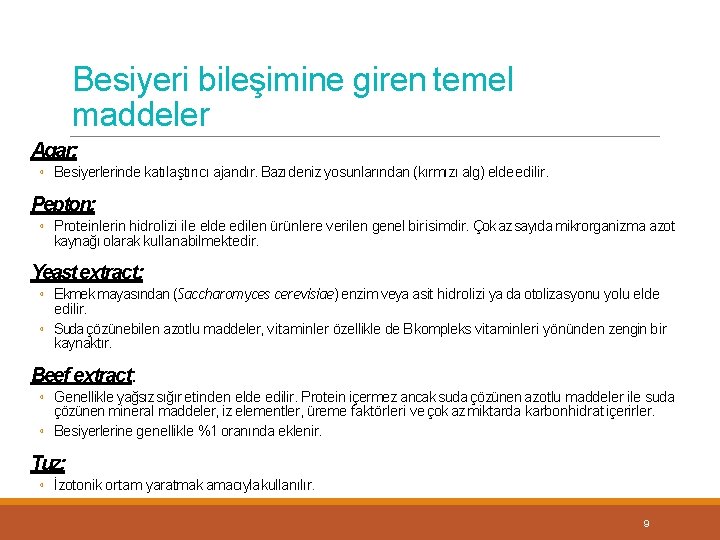 Besiyeri bileşimine giren temel maddeler

Agar:

◦ Besiyerlerinde katılaştırıcı ajandır. Bazı deniz yosunlarından (kırmızı alg) elde edilir.

Pepton:

◦ Proteinlerin hidrolizi ile elde edilen ürünlere verilen genel bir isimdir. Çok az sayıda mikrorganizma azot kaynağı olarak kullanabilmektedir.

Yeast extract:

◦ Ekmek mayasından (Saccharomyces cerevisiae) enzim veya asit hidrolizi ya da otolizasyonu yolu elde edilir.

◦ Suda çözünebilen azotlu maddeler, vitaminler özellikle de B kompleks vitaminleri yönünden zengin bir kaynaktır.

Beef extract:

◦ Genellikle yağsız sığır etinden elde edilir. Protein içermez ancak suda çözünen azotlu maddeler ile suda çözünen mineral maddeler, iz elementler, üreme faktörleri ve çok az miktarda karbonhidrat içerirler.

◦ Besiyerlerine genellikle %1 oranında eklenir.

Tuz:

◦ İzotonik ortam yaratmak amacıyla kullanılır.

9